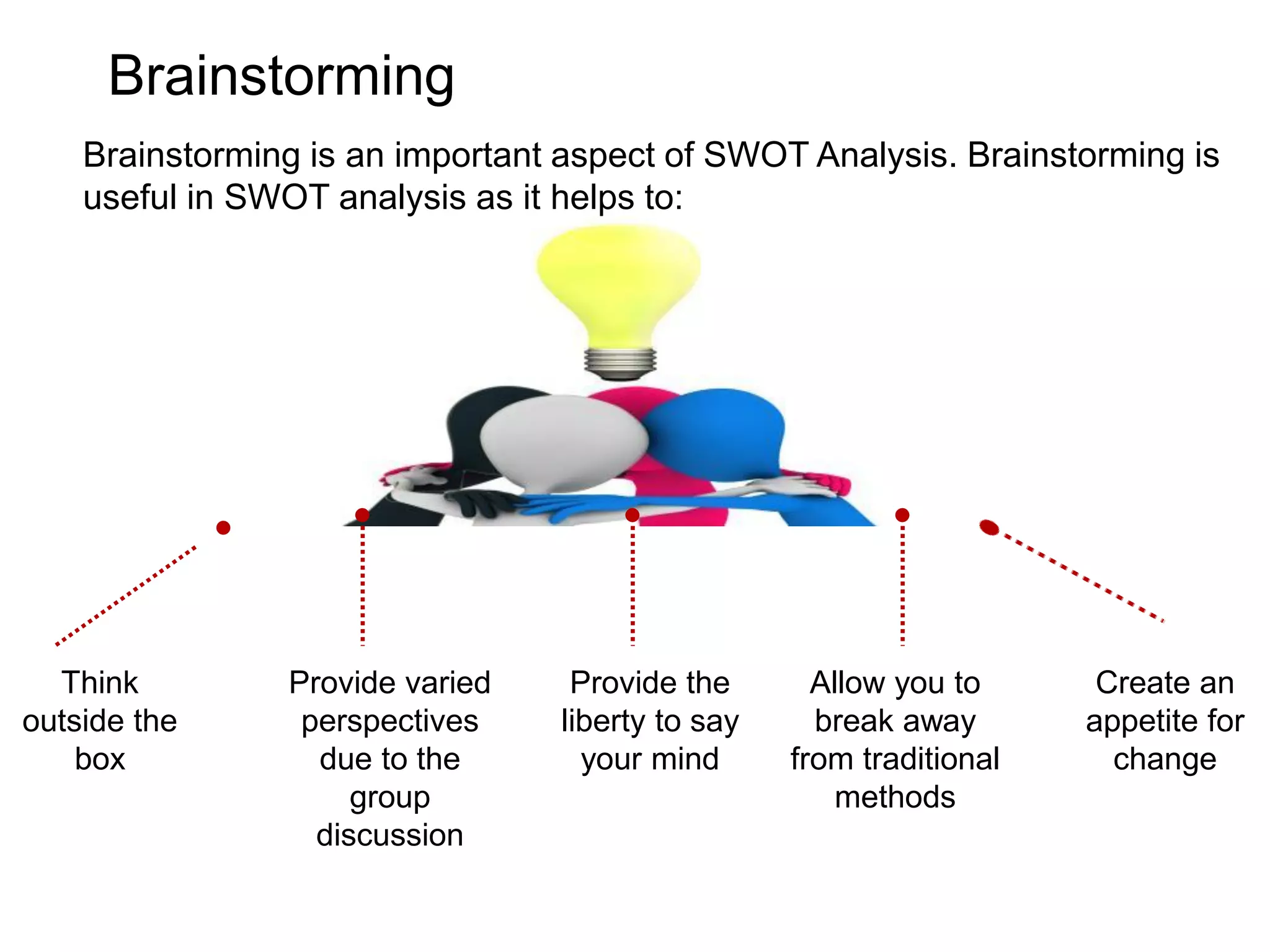 Brainstorming

Brainstorming is an important aspect of SWOT Analysis. Brainstorming is useful in SWOT analysis as it helps to:

Think outside the box

Provide varied perspectives due to the group discussion

Provide the liberty to say your mind

Allow you to break away from traditional methods

Create an appetite for change